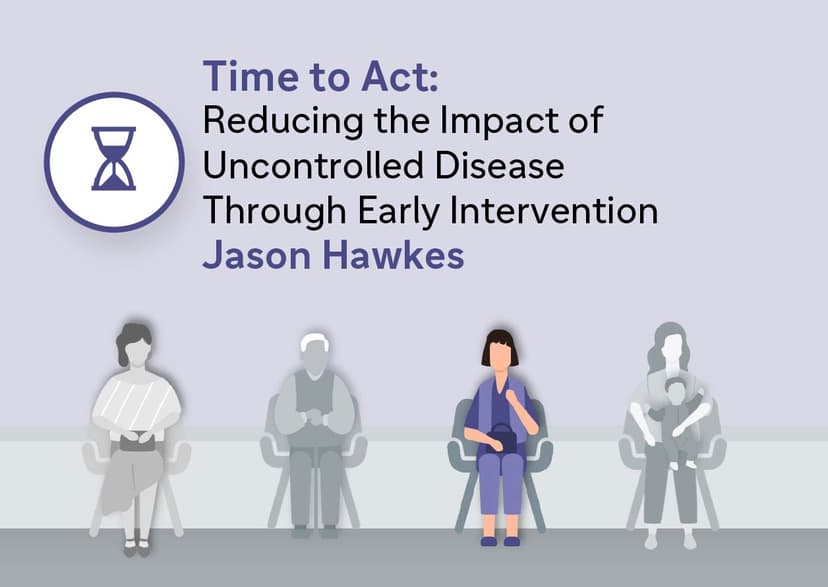 Time to Act:
Reducing the Impact of Uncontrolled Disease Through Early Intervention
Jason Hawkes